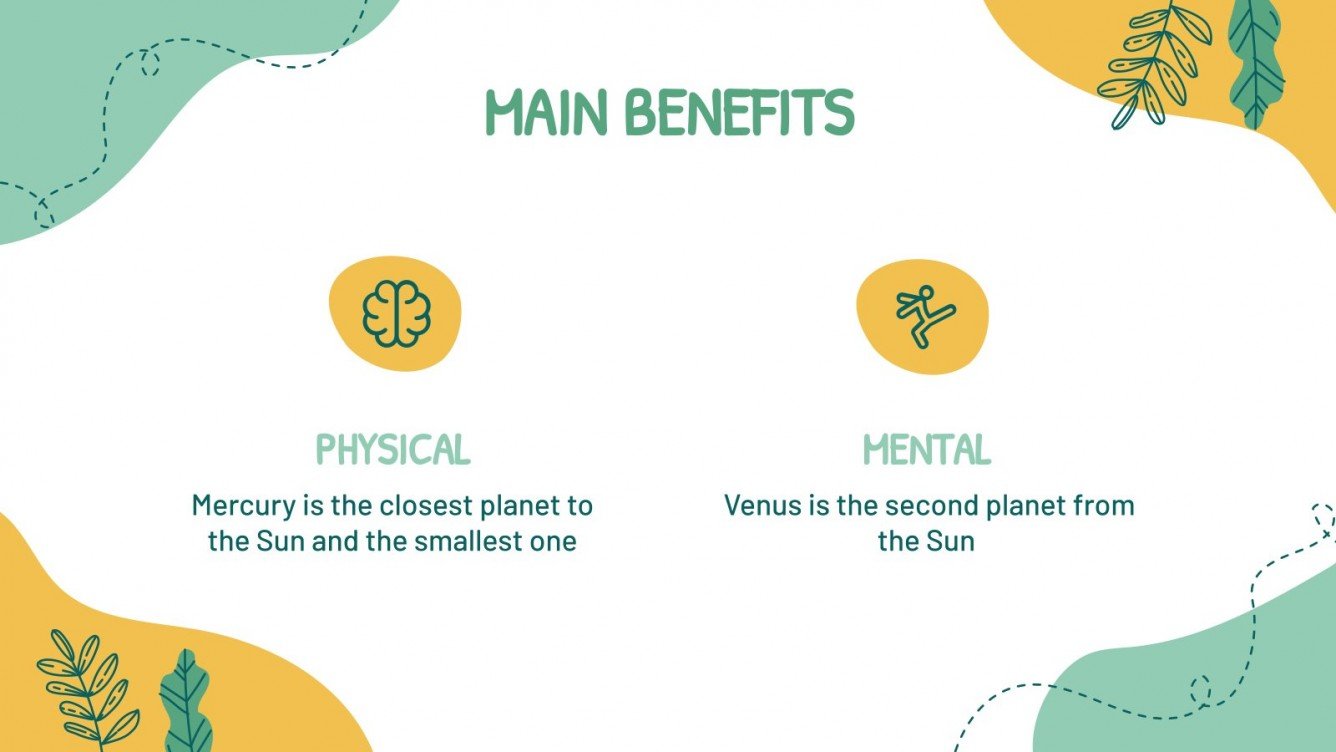 MAIN BENEFITS

PHYSICAL

Mercury is the closest planet to the Sun and the smallest one

MENTAL

Venus is the second planet from the Sun